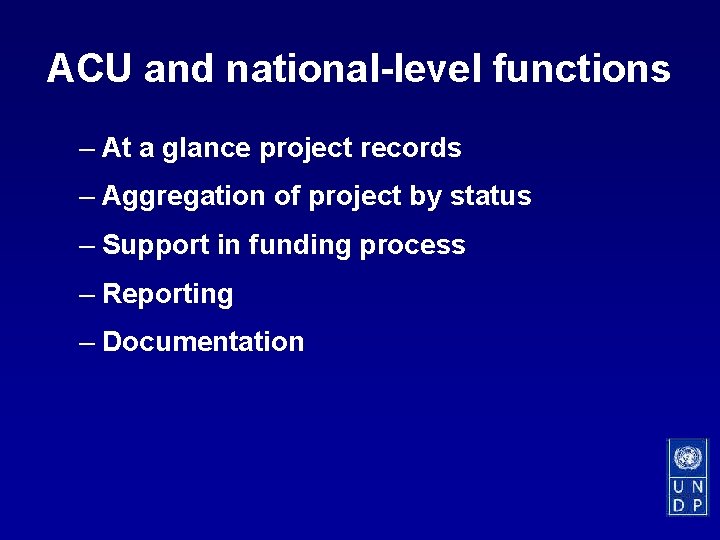 ACU and national-level functions

– At a glance project records

– Aggregation of project by status

– Support in funding process

– Reporting

– Documentation

U N
D P